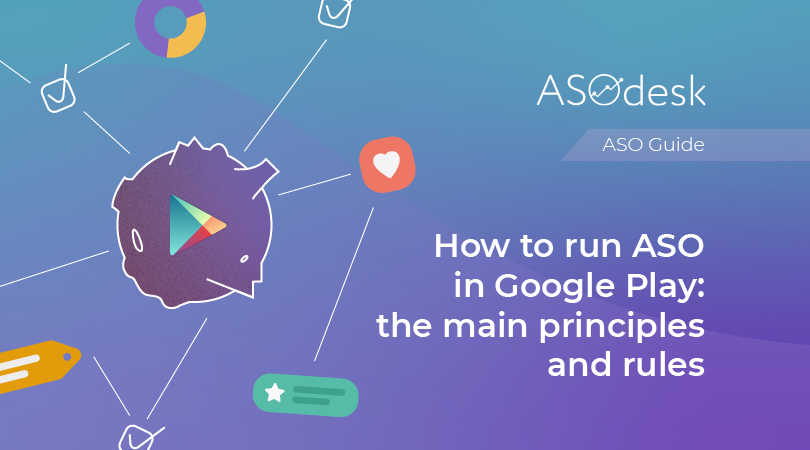 ASOdesk

ASO Guide

How to run ASO in Google Play: the main principles and rules